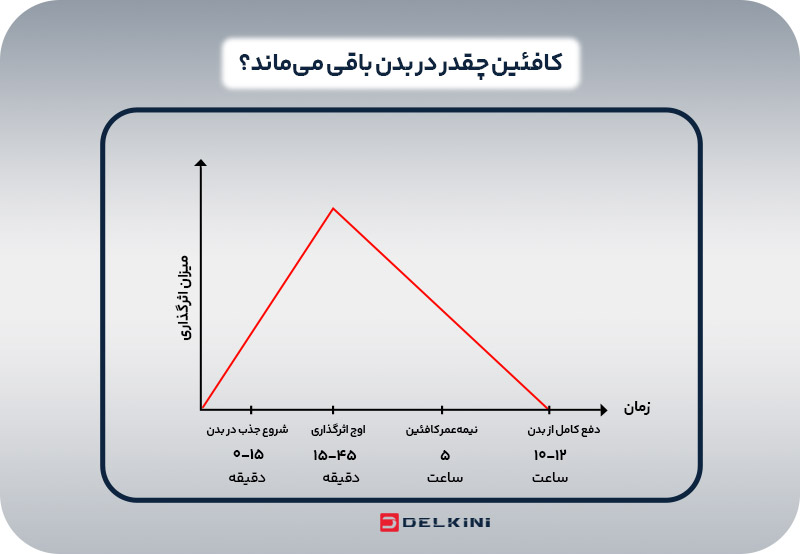 کافئین چقدر در بدن باقی می‌ماند؟

میزان اثرگذاری

زمان

شروع جذب در بدن
۰-۱۵
دقیقه

اوج اثرگذاری
۱۵-۴۵
دقیقه

نیمه‌عمر کافئین
۵
ساعت

دفع کامل از بدن
۱۰-۱۲
ساعت

DELKINI